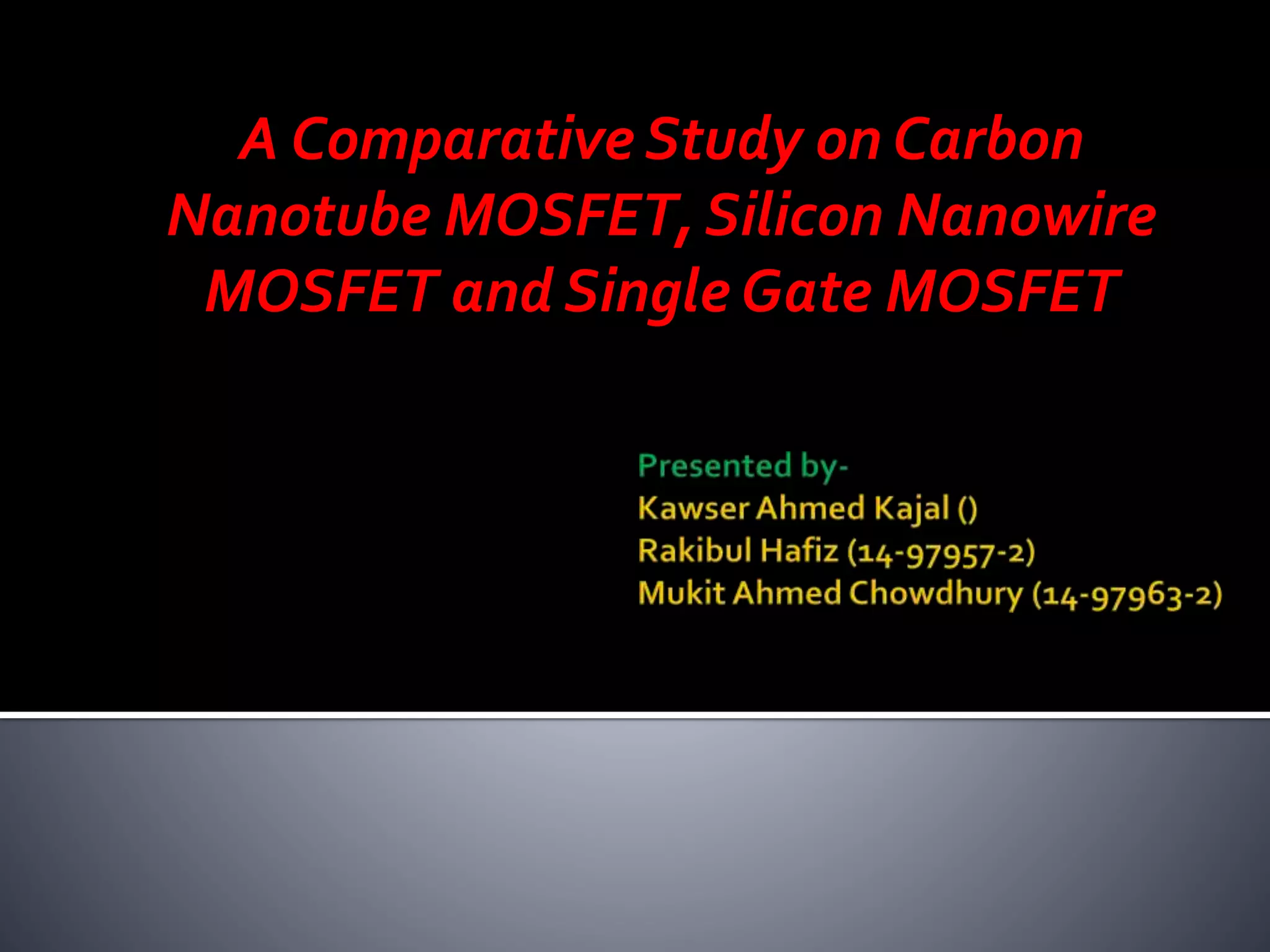 A Comparative Study on Carbon Nanotube MOSFET, Silicon Nanowire MOSFET and Single Gate MOSFET

Presented by-
Kawser Ahmed Kajal ()
Rakibul Hafiz (14-97957-2)
Mukit Ahmed Chowdhury (14-97963-2)